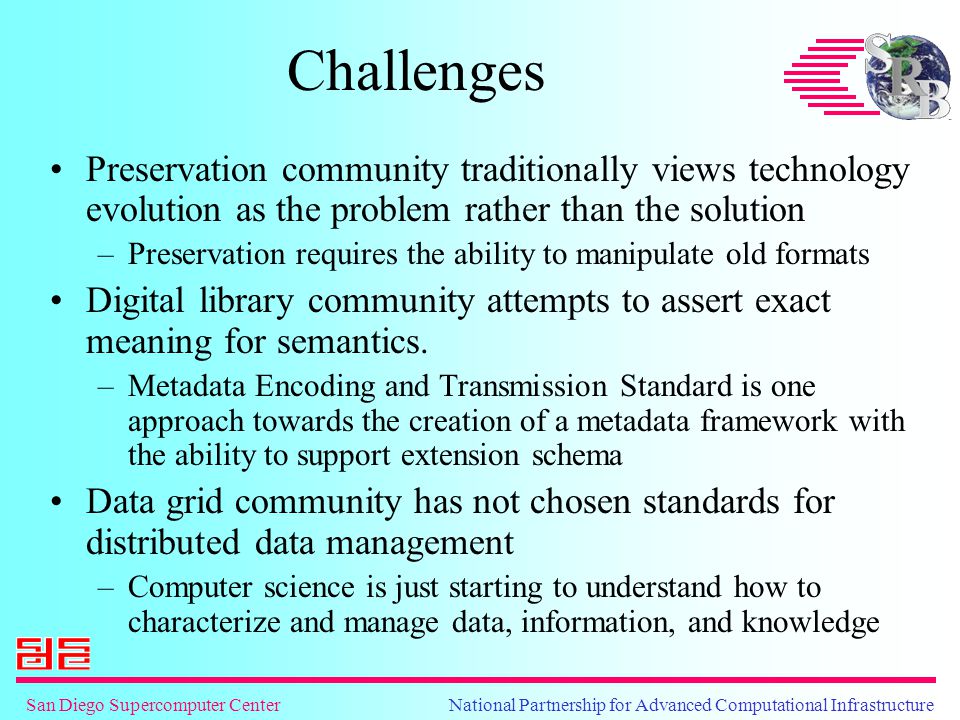 Challenges

SRB

• Preservation community traditionally views technology evolution as the problem rather than the solution
  – Preservation requires the ability to manipulate old formats
• Digital library community attempts to assert exact meaning for semantics.
  – Metadata Encoding and Transmission Standard is one approach towards the creation of a metadata framework with the ability to support extension schema
• Data grid community has not chosen standards for distributed data management
  – Computer science is just starting to understand how to characterize and manage data, information, and knowledge

San Diego Supercomputer Center

National Partnership for Advanced Computational Infrastructure